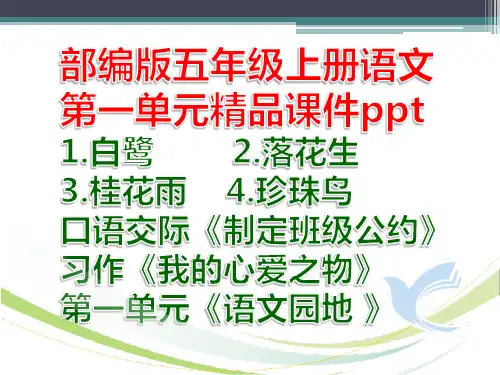 部编版五年级上册语文
第一单元精品课件ppt
1.白鹭　　2.落花生
3.桂花雨　4.珍珠鸟
口语交际《制定班级公约》
习作《我的心爱之物》
第一单元《语文园地 》